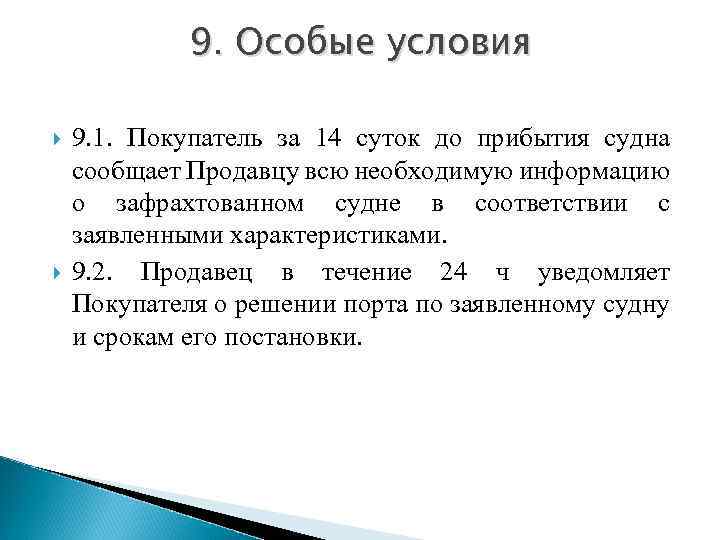 9. Особые условия

9.1. Покупатель за 14 суток до прибытия судна сообщает Продавцу всю необходимую информацию о зафрахтованном судне в соответствии с заявленными характеристиками.

9.2. Продавец в течение 24 ч уведомляет Покупателя о решении порта по заявленному судну и срокам его постановки.